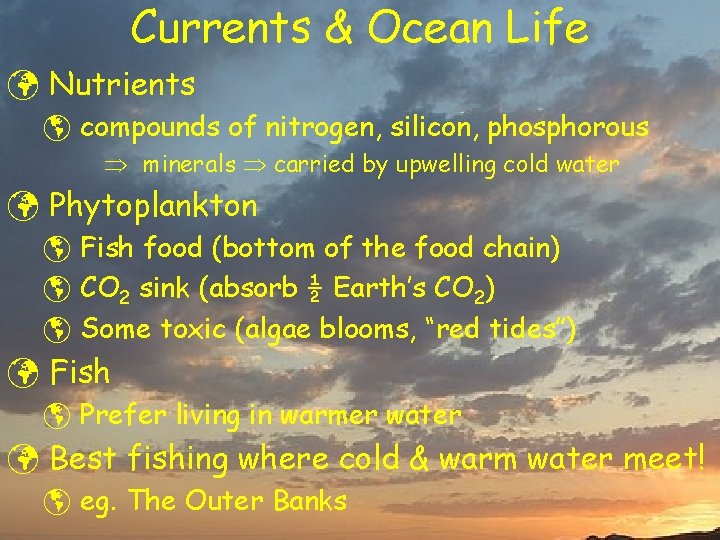 Currents & Ocean Life

Nutrients

compounds of nitrogen, silicon, phosphorous

$\Rightarrow$ minerals $\Rightarrow$ carried by upwelling cold water

Phytoplankton

Fish food (bottom of the food chain)

$CO_2$ sink (absorb $\frac{1}{2}$ Earth's $CO_2$)

Some toxic (algae blooms, "red tides")

Fish

Prefer living in warmer water

Best fishing where cold & warm water meet!

eg. The Outer Banks